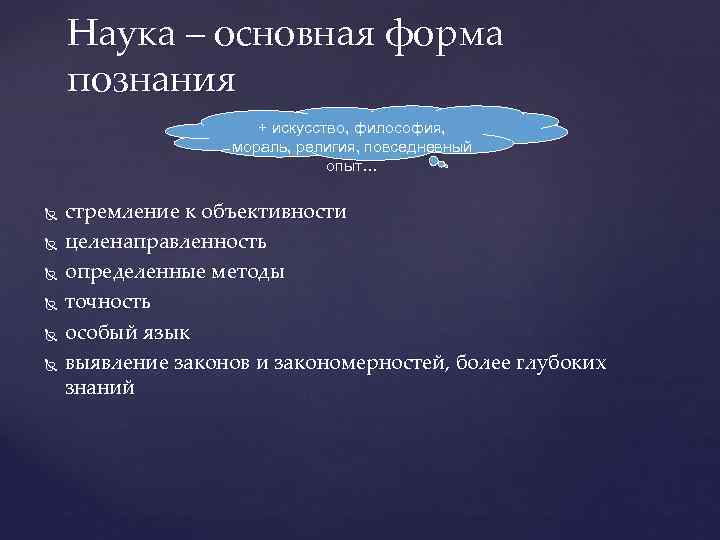 Наука – основная форма познания

+ искусство, философия, мораль, религия, повседневный опыт…

стремление к объективности
целенаправленность
определенные методы
точность
особый язык
выявление законов и закономерностей, более глубоких знаний